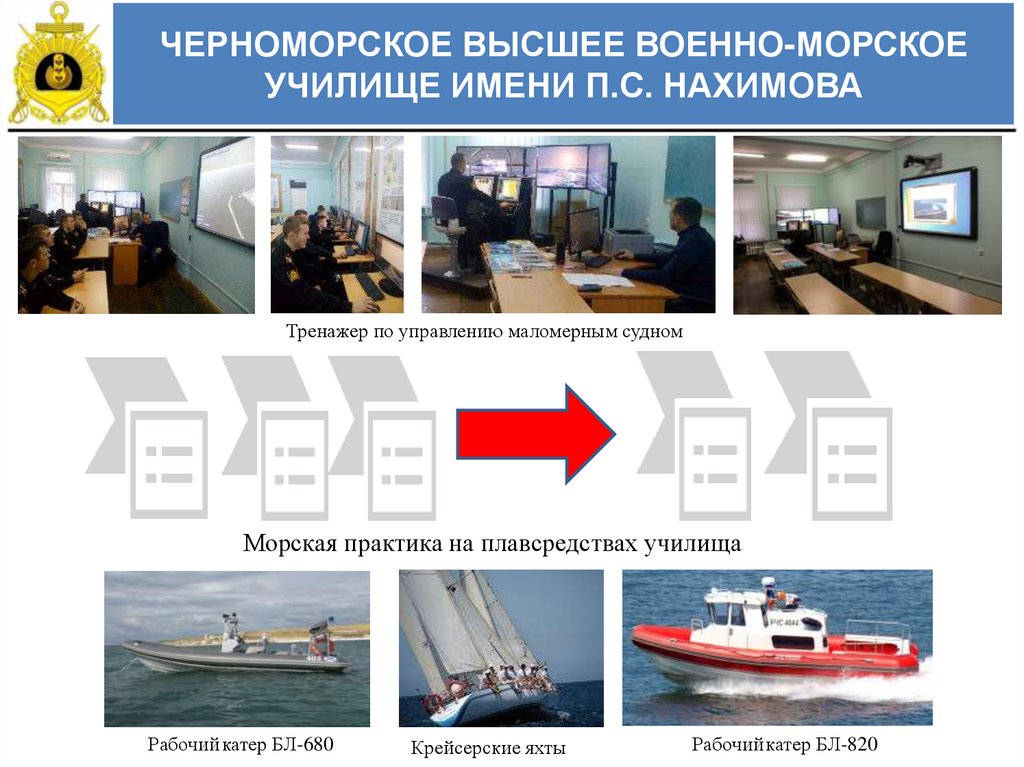 ЧЕРНОМОРСКОЕ ВЫСШЕЕ ВОЕННО-МОРСКОЕ УЧИЛИЩЕ ИМЕНИ П.С. НАХИМОВА

Тренажер по управлению маломерным судном

Морская практика на плавсредствах училища

Рабочий катер БЛ-680

Крейсерские яхты

Рабочий катер БЛ-820